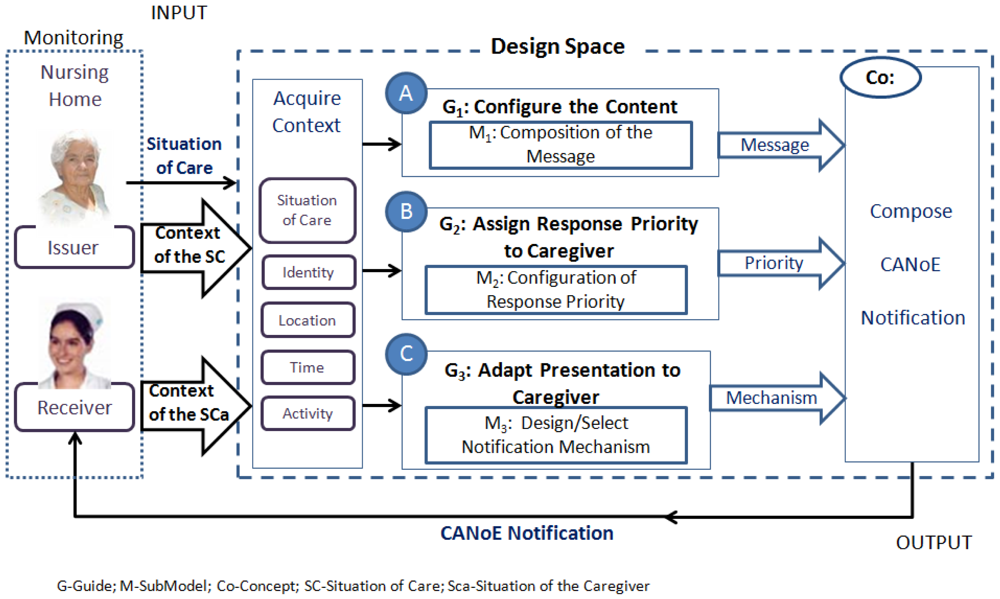 INPUT

Monitoring

Nursing Home

Issuer

Receiver

Situation of Care

Context of the SC

Context of the SCa

Design Space

Acquire Context

Situation of Care

Identity

Location

Time

Activity

A

$G_1$: Configure the Content

$M_1$: Composition of the Message

Message

B

$G_2$: Assign Response Priority to Caregiver

$M_2$: Configuration of Response Priority

Priority

C

$G_3$: Adapt Presentation to Caregiver

$M_3$: Design/Select Notification Mechanism

Mechanism

Co:

Compose CANoE Notification

CANoE Notification

OUTPUT

G-Guide; M-SubModel; Co-Concept; SC-Situation of Care; Sca-Situation of the Caregiver